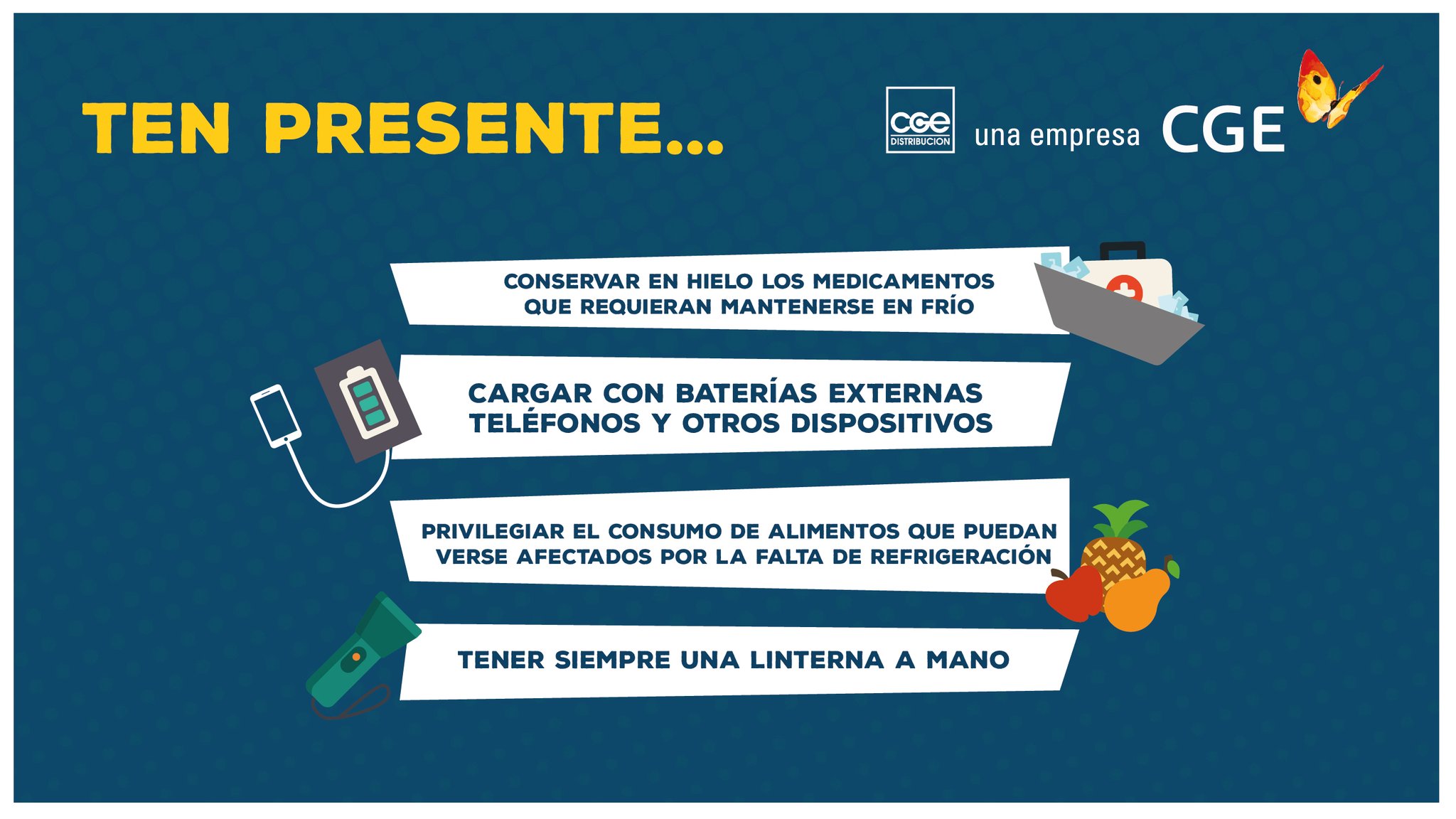 TEN PRESENTE...

CGE DISTRIBUCION una empresa CGE

CONSERVAR EN HIELO LOS MEDICAMENTOS QUE REQUIERAN MANTENERSE EN FRÍO

CARGAR CON BATERÍAS EXTERNAS TELÉFONOS Y OTROS DISPOSITIVOS

PRIVILEGIAR EL CONSUMO DE ALIMENTOS QUE PUEDAN VERSE AFECTADOS POR LA FALTA DE REFRIGERACIÓN

TENER SIEMPRE UNA LINTERNA A MANO